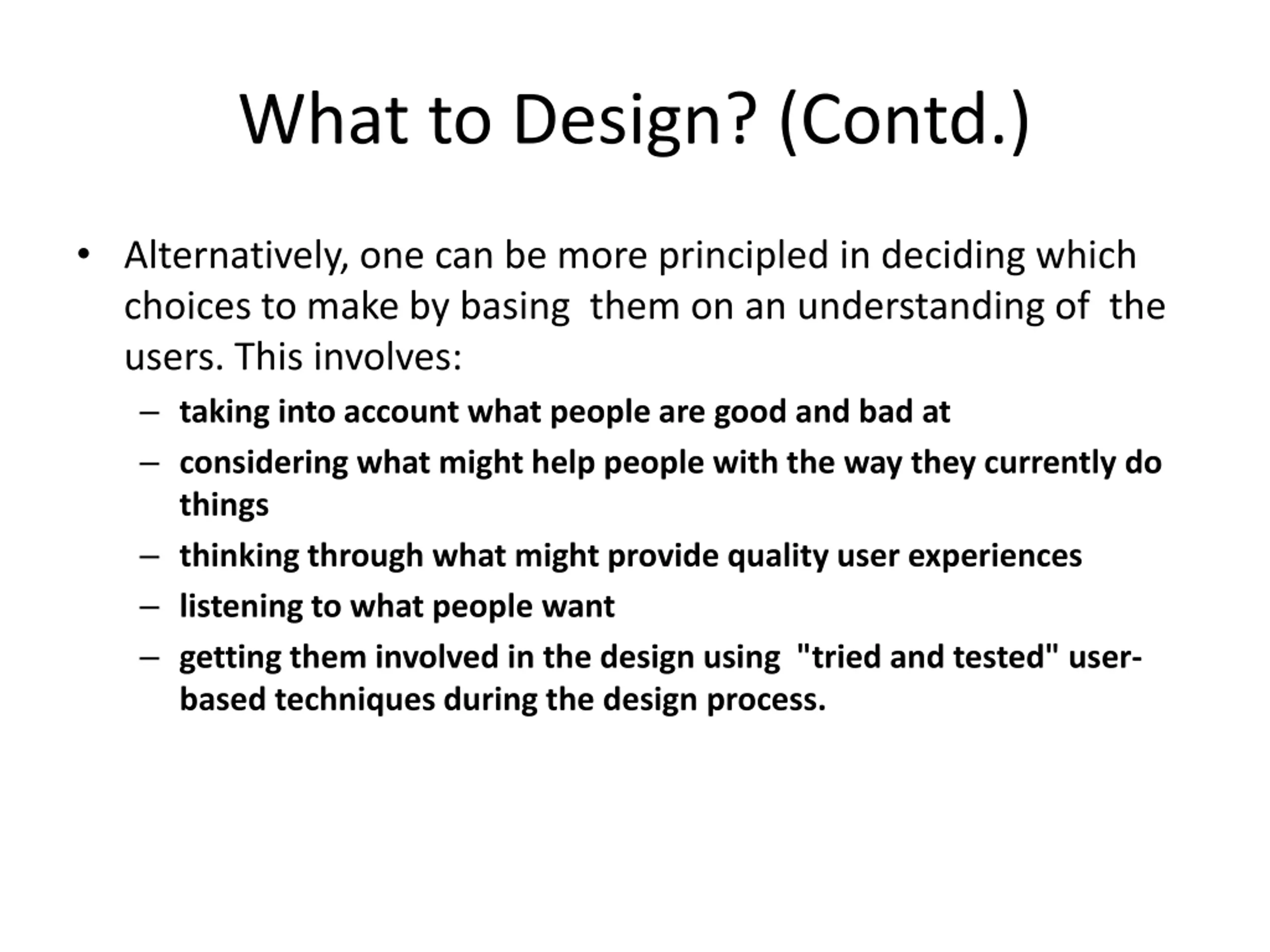 What to Design? (Contd.)

• Alternatively, one can be more principled in deciding which choices to make by basing them on an understanding of the users. This involves:

– taking into account what people are good and bad at

– considering what might help people with the way they currently do things

– thinking through what might provide quality user experiences

– listening to what people want

– getting them involved in the design using "tried and tested" user-based techniques during the design process.